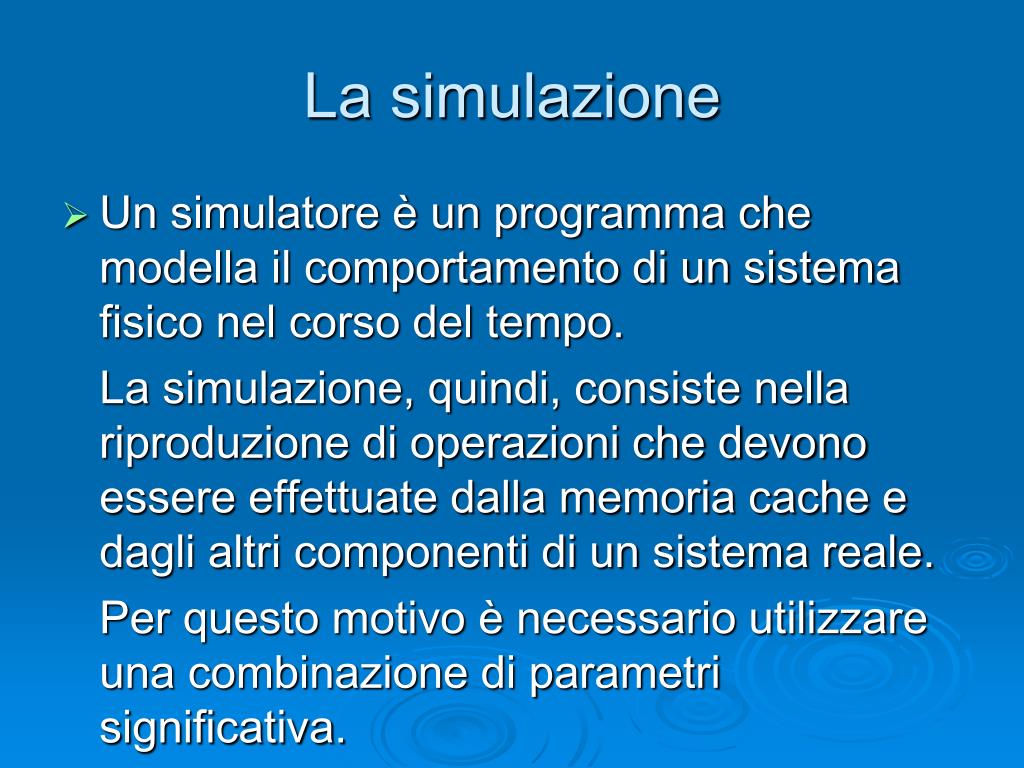 La simulazione

➢ Un simulatore è un programma che modella il comportamento di un sistema fisico nel corso del tempo.

La simulazione, quindi, consiste nella riproduzione di operazioni che devono essere effettuate dalla memoria cache e dagli altri componenti di un sistema reale.

Per questo motivo è necessario utilizzare una combinazione di parametri significativa.